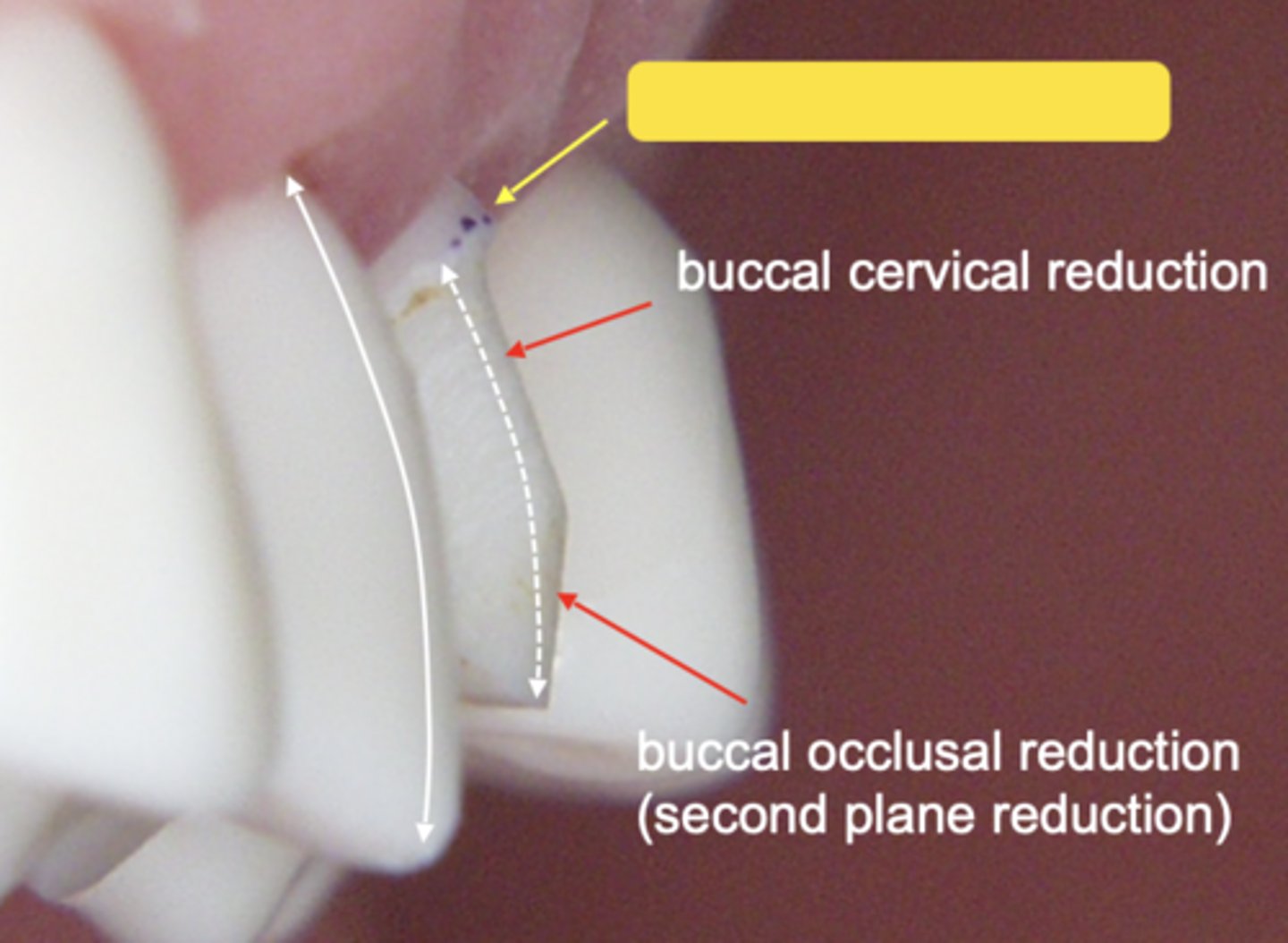 buccal cervical reduction

buccal occlusal reduction (second plane reduction)